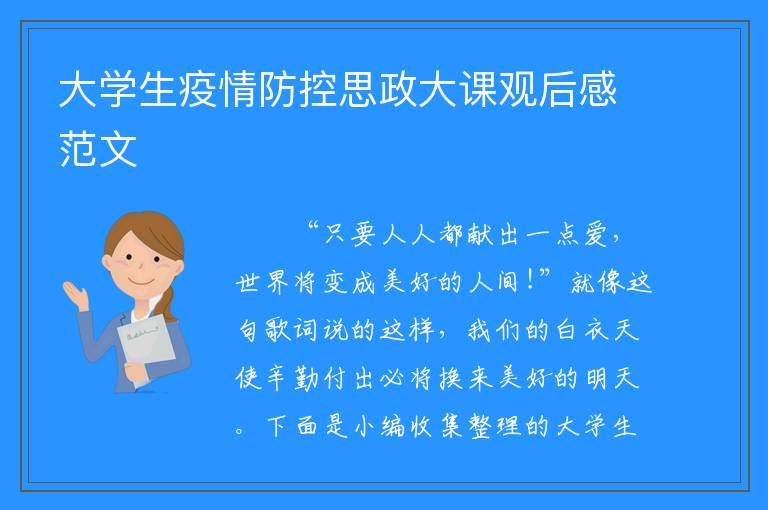 大学生疫情防控思政大课观后感范文

“只要人人都献出一点爱，世界将变成美好的人间！”就像这句歌词说的这样，我们的白衣天使辛勤付出必将换来美好的明天。下面是小编收集整理的大学生